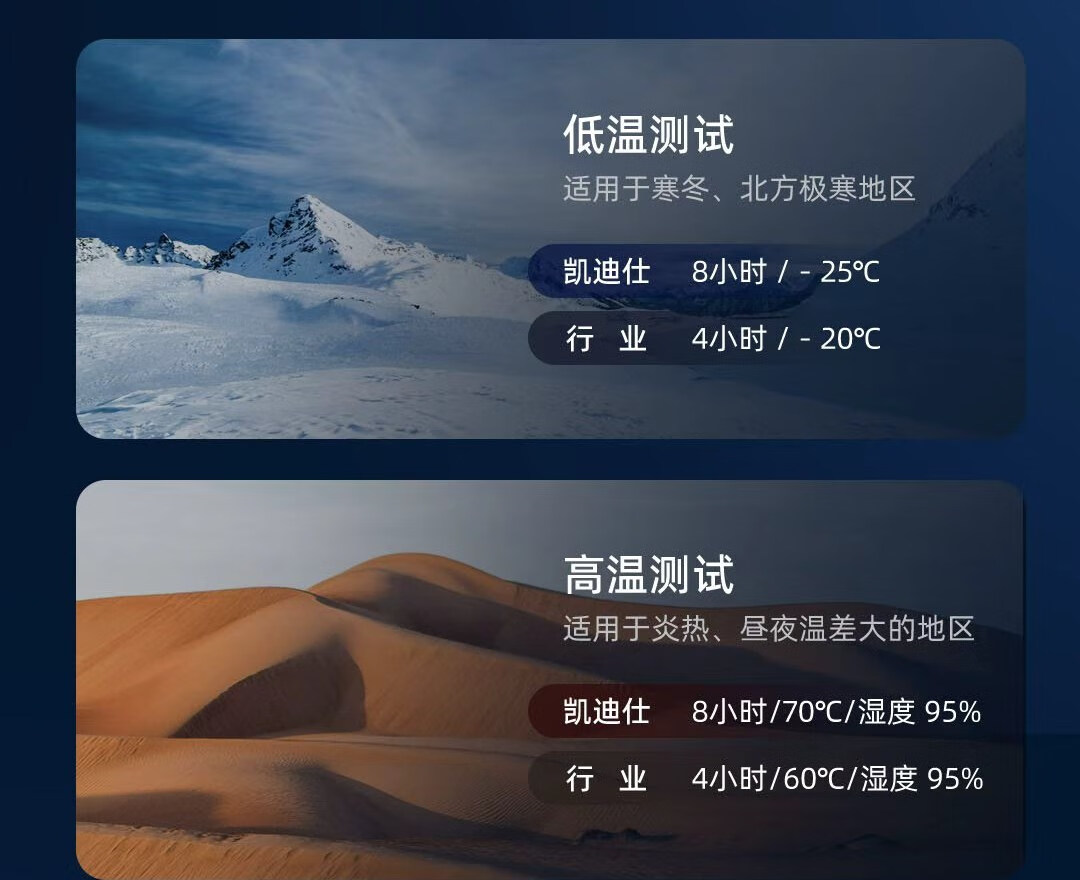 低温测试
适用于寒冬、北方极寒地区

凯迪仕 8小时 / - 25℃
行 业 4小时 / - 20℃

高温测试
适用于炎热、昼夜温差大的地区

凯迪仕 8小时/70℃/湿度 95%
行 业 4小时/60℃/湿度 95%